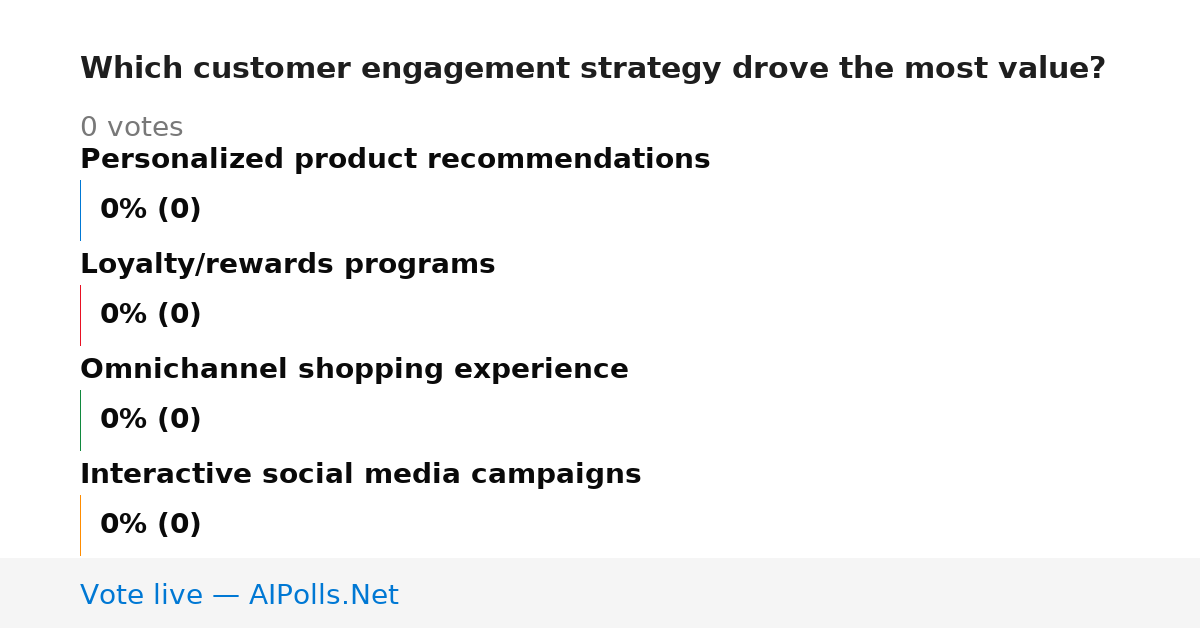 Which customer engagement strategy drove the most value?

0 votes

Personalized product recommendations

0% (0)

Loyalty/rewards programs

0% (0)

Omnichannel shopping experience

0% (0)

Interactive social media campaigns

0% (0)

Vote live — AIPolls.Net